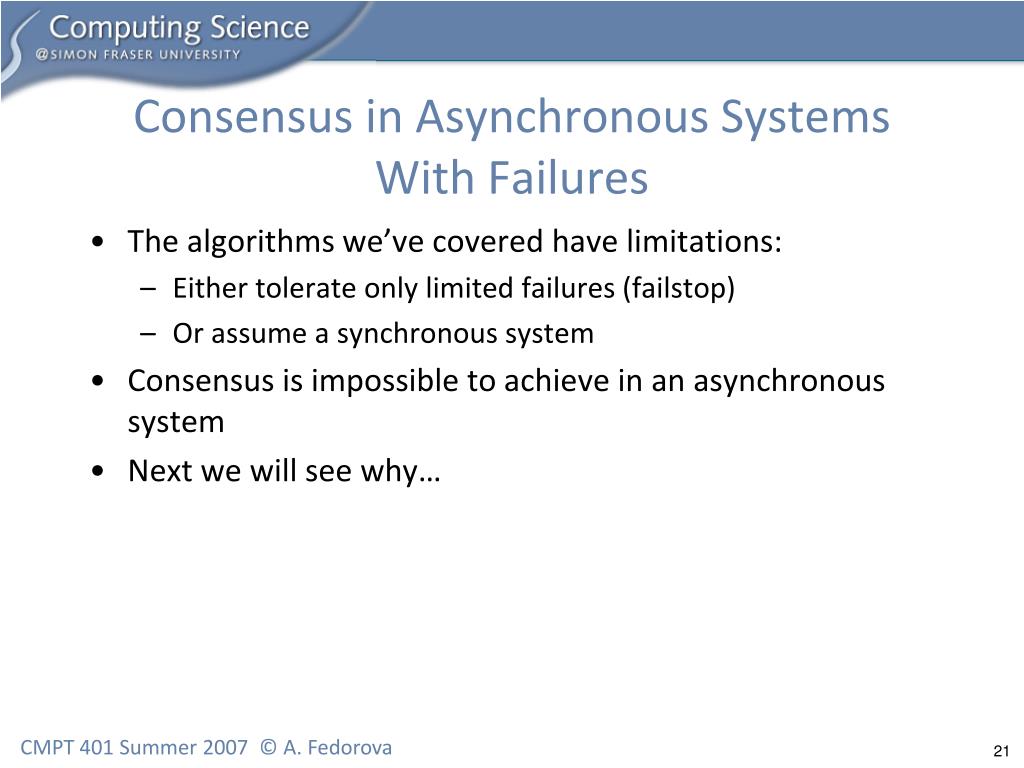 Computing Science
@SIMON FRASER UNIVERSITY

Consensus in Asynchronous Systems With Failures

• The algorithms we've covered have limitations:
– Either tolerate only limited failures (failstop)
– Or assume a synchronous system
• Consensus is impossible to achieve in an asynchronous system
• Next we will see why…

CMPT 401 Summer 2007 © A. Fedorova

21